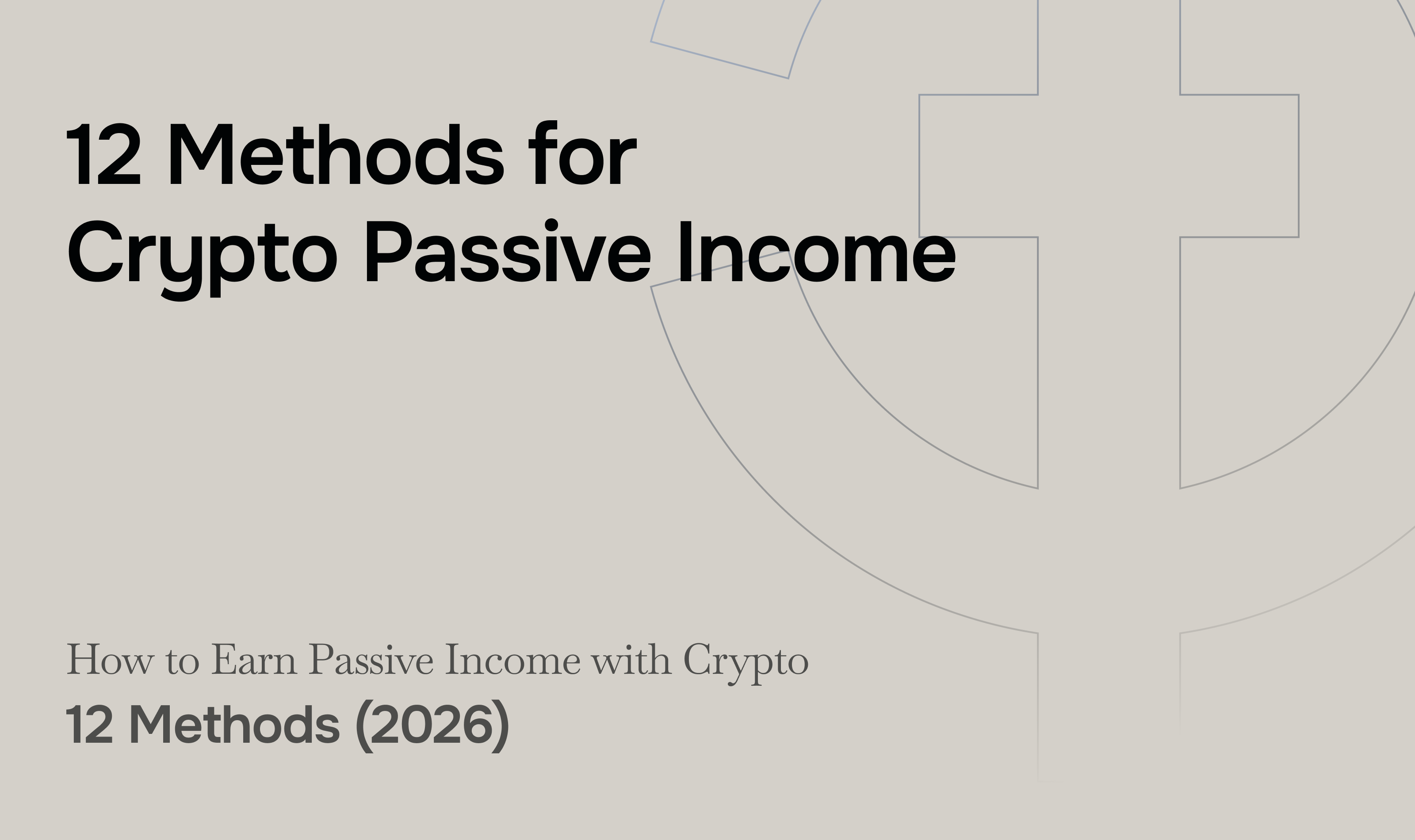 12 Methods for Crypto Passive Income

How to Earn Passive Income with Crypto

12 Methods (2026)